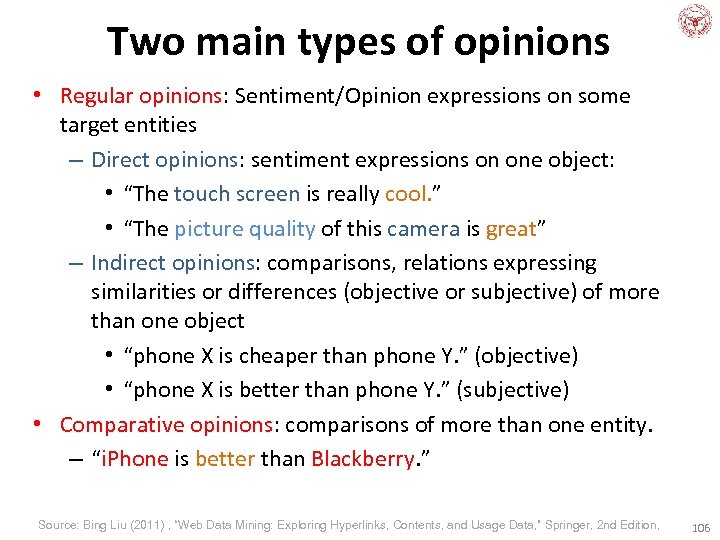 Two main types of opinions

• Regular opinions: Sentiment/Opinion expressions on some target entities
  – Direct opinions: sentiment expressions on one object:
    • "The touch screen is really cool."
    • "The picture quality of this camera is great"
  – Indirect opinions: comparisons, relations expressing similarities or differences (objective or subjective) of more than one object
    • "phone X is cheaper than phone Y." (objective)
    • "phone X is better than phone Y." (subjective)
• Comparative opinions: comparisons of more than one entity.
  – "iPhone is better than Blackberry."

Source: Bing Liu (2011) , "Web Data Mining: Exploring Hyperlinks, Contents, and Usage Data," Springer, 2nd Edition,

106